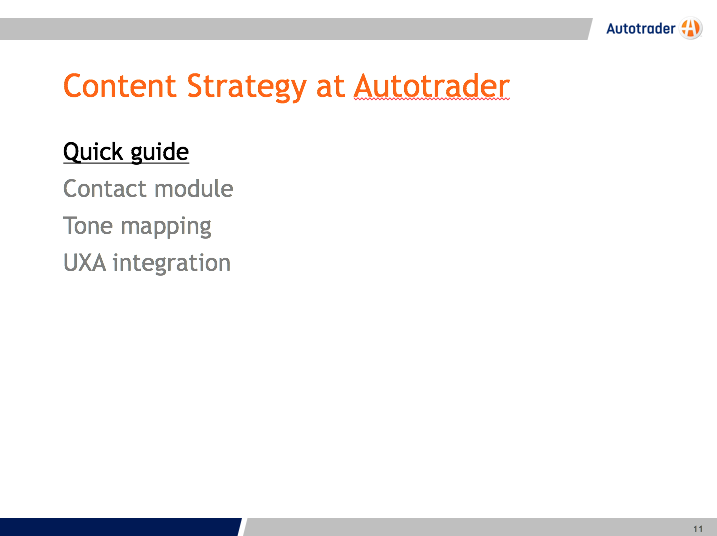 Autotrader

Content Strategy at Autotrader

Quick guide
Contact module
Tone mapping
UXA integration

11